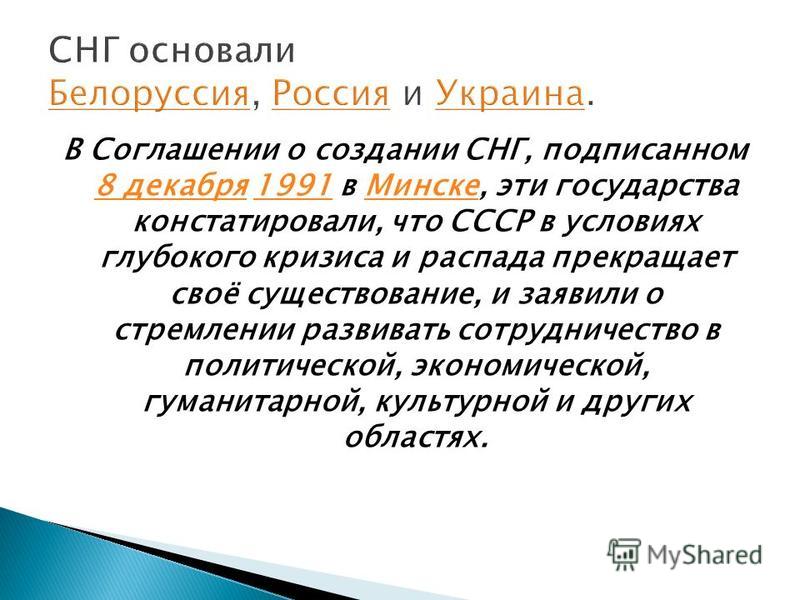 СНГ основали Белоруссия, Россия и Украина.

В Соглашении о создании СНГ, подписанном 8 декабря 1991 в Минске, эти государства констатировали, что СССР в условиях глубокого кризиса и распада прекращает своё существование, и заявили о стремлении развивать сотрудничество в политической, экономической, гуманитарной, культурной и других областях.

MyShared